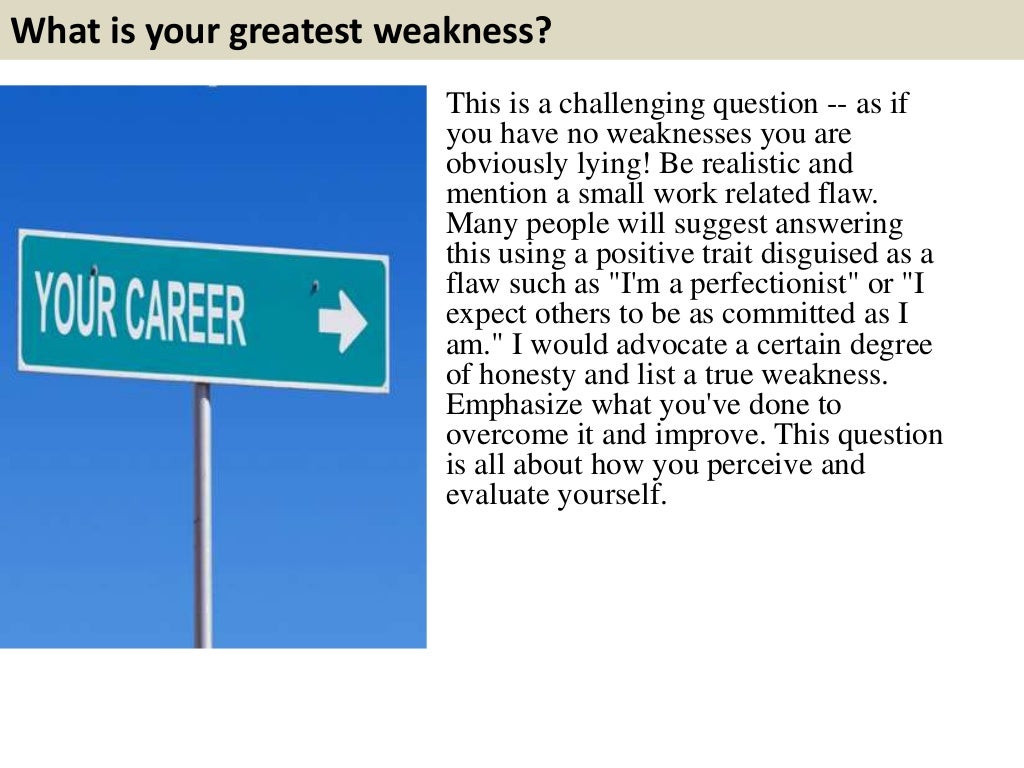 What is your greatest weakness?

YOUR CAREER

This is a challenging question -- as if you have no weaknesses you are obviously lying! Be realistic and mention a small work related flaw. Many people will suggest answering this using a positive trait disguised as a flaw such as "I'm a perfectionist" or "I expect others to be as committed as I am." I would advocate a certain degree of honesty and list a true weakness. Emphasize what you've done to overcome it and improve. This question is all about how you perceive and evaluate yourself.